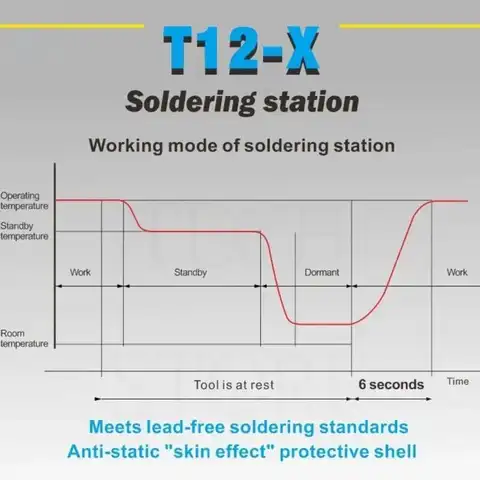 T12-X

Soldering station

Working mode of soldering station

Operating temperature

Standby temperature

Room temperature

Work

Standby

Dormant

Work

Tool is at rest

6 seconds

Time

Meets lead-free soldering standards
Anti-static "skin effect" protective shell